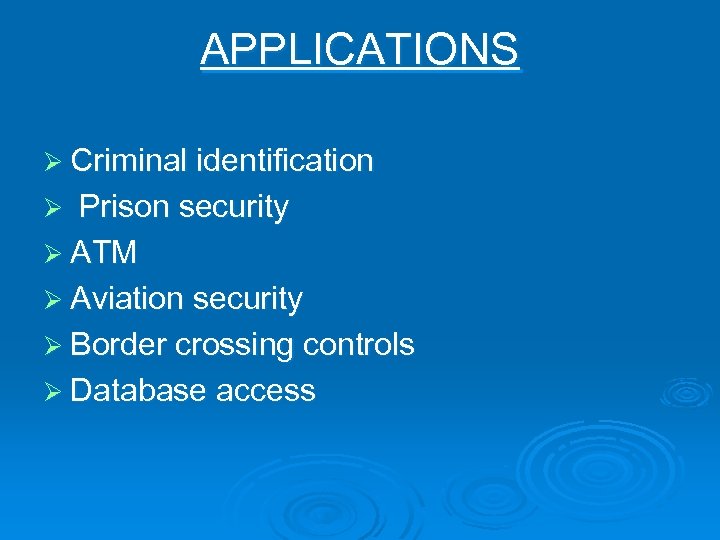 APPLICATIONS

➢ Criminal identification
➢ Prison security
➢ ATM
➢ Aviation security
➢ Border crossing controls
➢ Database access